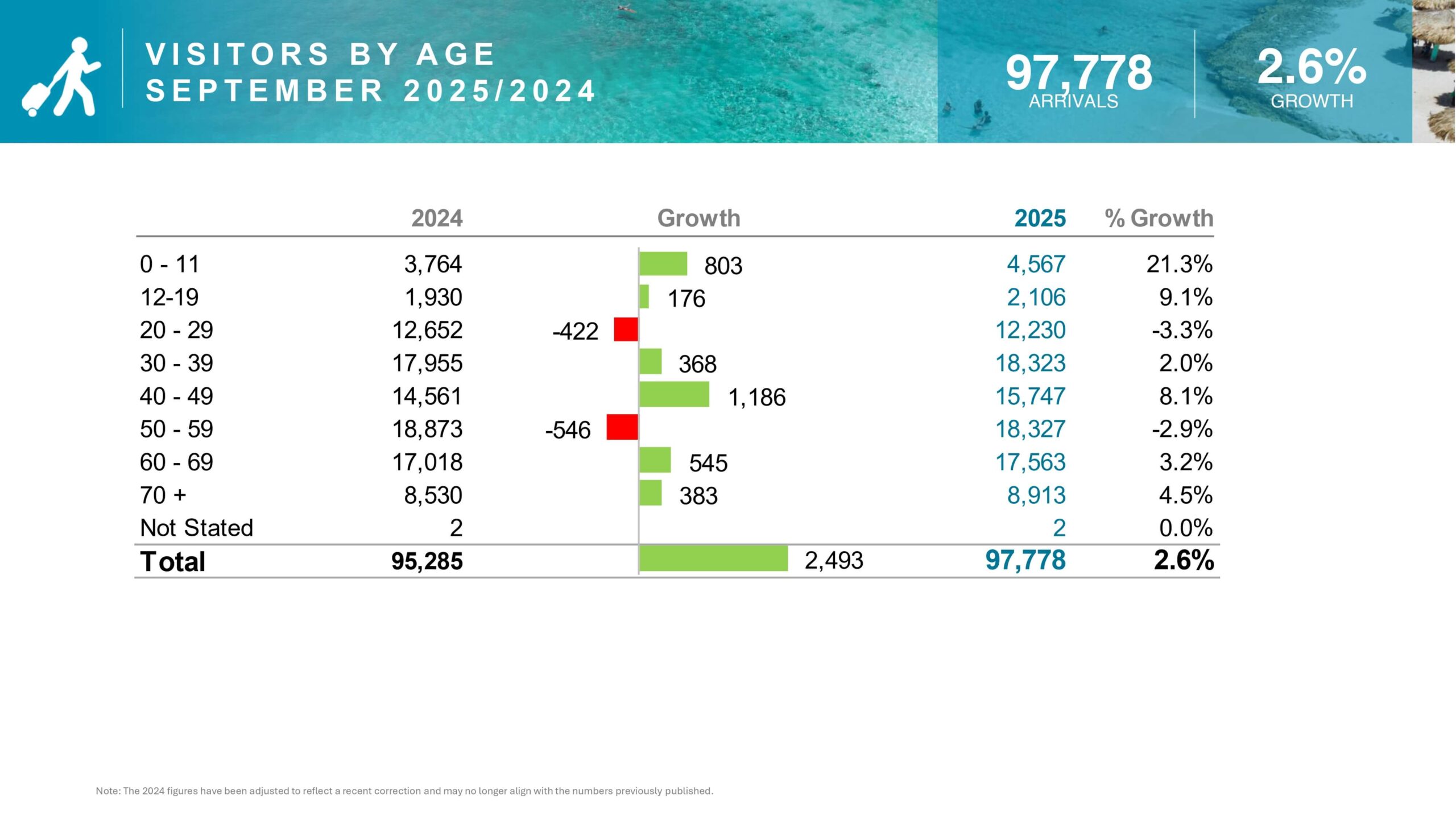 VISITORS BY AGE
SEPTEMBER 2025/2024

97,778
ARRIVALS

2.6%
GROWTH

| | 2024 | Growth | 2025 | % Growth |
|---|---|---|---|---|
| 0 - 11 | 3,764 | 803 | 4,567 | 21.3% |
| 12-19 | 1,930 | 176 | 2,106 | 9.1% |
| 20 - 29 | 12,652 | -422 | 12,230 | -3.3% |
| 30 - 39 | 17,955 | 368 | 18,323 | 2.0% |
| 40 - 49 | 14,561 | 1,186 | 15,747 | 8.1% |
| 50 - 59 | 18,873 | -546 | 18,327 | -2.9% |
| 60 - 69 | 17,018 | 545 | 17,563 | 3.2% |
| 70 + | 8,530 | 383 | 8,913 | 4.5% |
| Not Stated | 2 | | 2 | 0.0% |
| Total | 95,285 | 2,493 | 97,778 | 2.6% |

Note: The 2024 figures have been adjusted to reflect a recent correction and may no longer align with the numbers previously published.